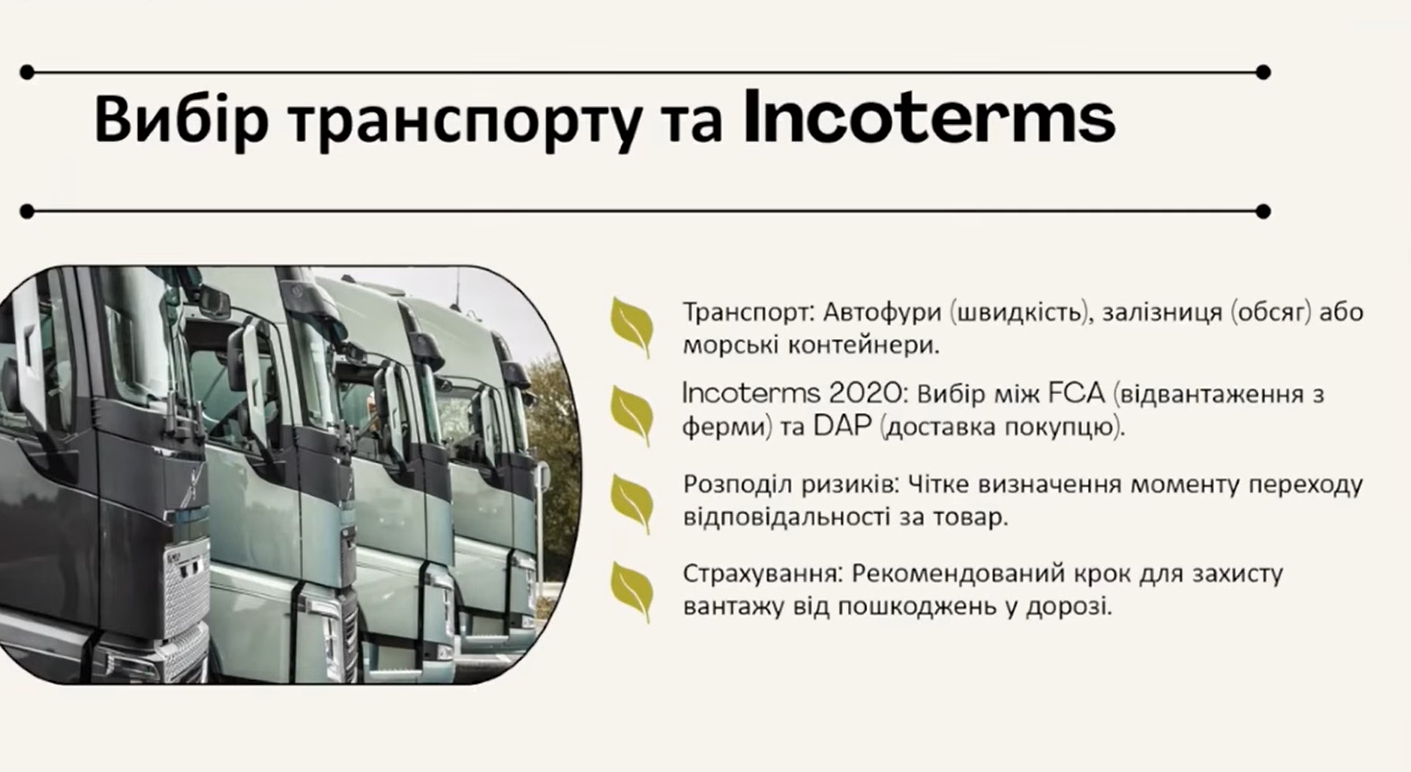 Вибір транспорту та Incoterms

Транспорт: Автофури (швидкість), залізниця (обсяг) або морські контейнери.

Incoterms 2020: Вибір між FCA (відвантаження з ферми) та DAP (доставка покупцю).

Розподіл ризиків: Чітке визначення моменту переходу відповідальності за товар.

Страхування: Рекомендований крок для захисту вантажу від пошкоджень у дорозі.